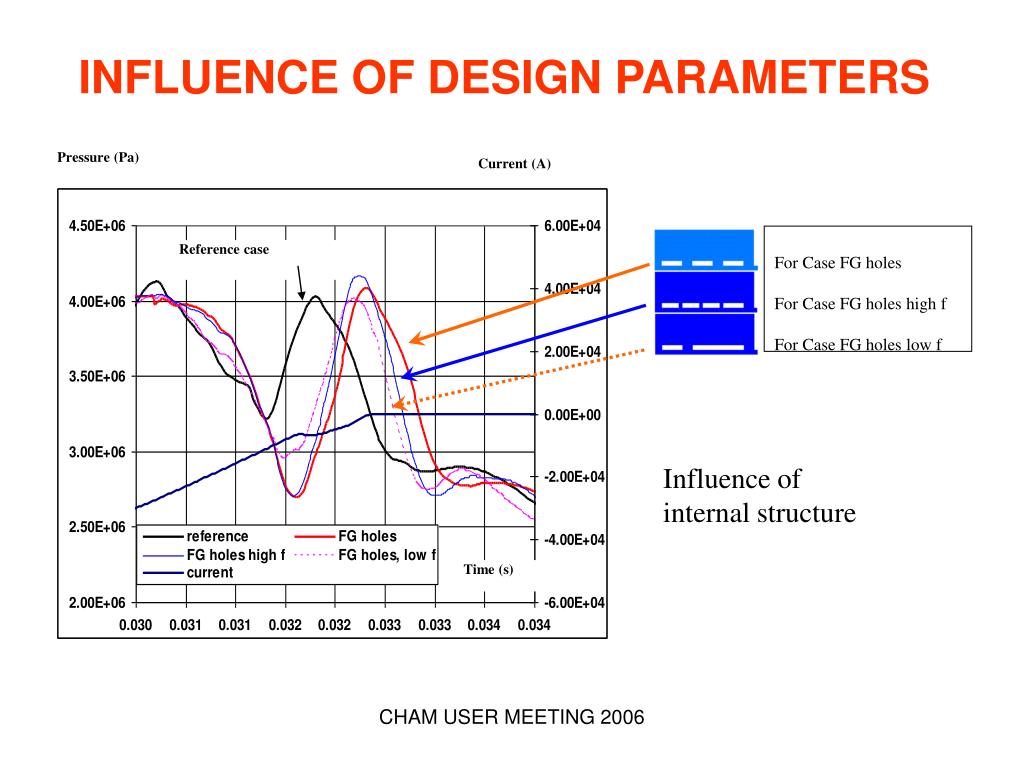 INFLUENCE OF DESIGN PARAMETERS

Pressure (Pa)

Current (A)

4.50E+06
4.00E+06
3.50E+06
3.00E+06
2.50E+06
2.00E+06

6.00E+04
4.00E+04
2.00E+04
0.00E+00
-2.00E+04
-4.00E+04
-6.00E+04

Reference case

reference
FG holes
FG holes high f
FG holes, low f
current

Time (s)

0.030 0.031 0.031 0.032 0.032 0.033 0.033 0.034 0.034

For Case FG holes

For Case FG holes high f

For Case FG holes low f

Influence of internal structure

CHAM USER MEETING 2006